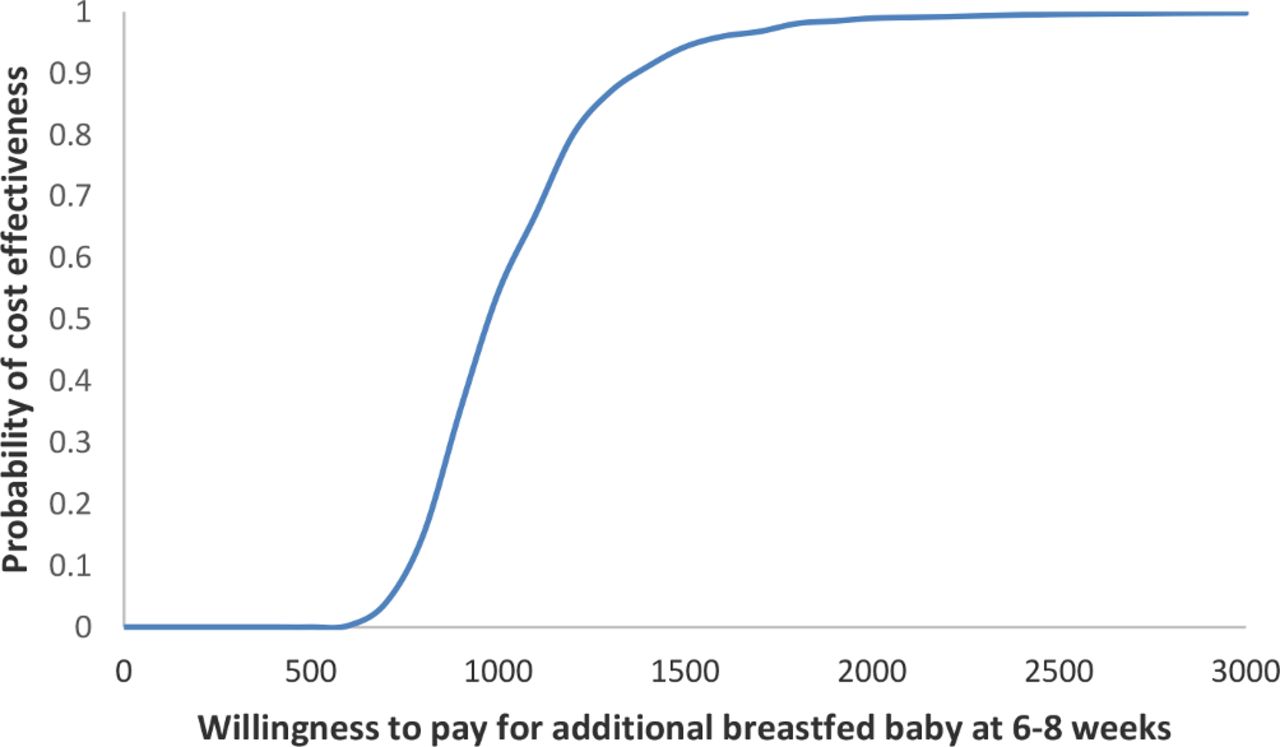 Probability of cost effectiveness

1
0.9
0.8
0.7
0.6
0.5
0.4
0.3
0.2
0.1
0

0
500
1000
1500
2000
2500
3000

Willingness to pay for additional breastfed baby at 6-8 weeks